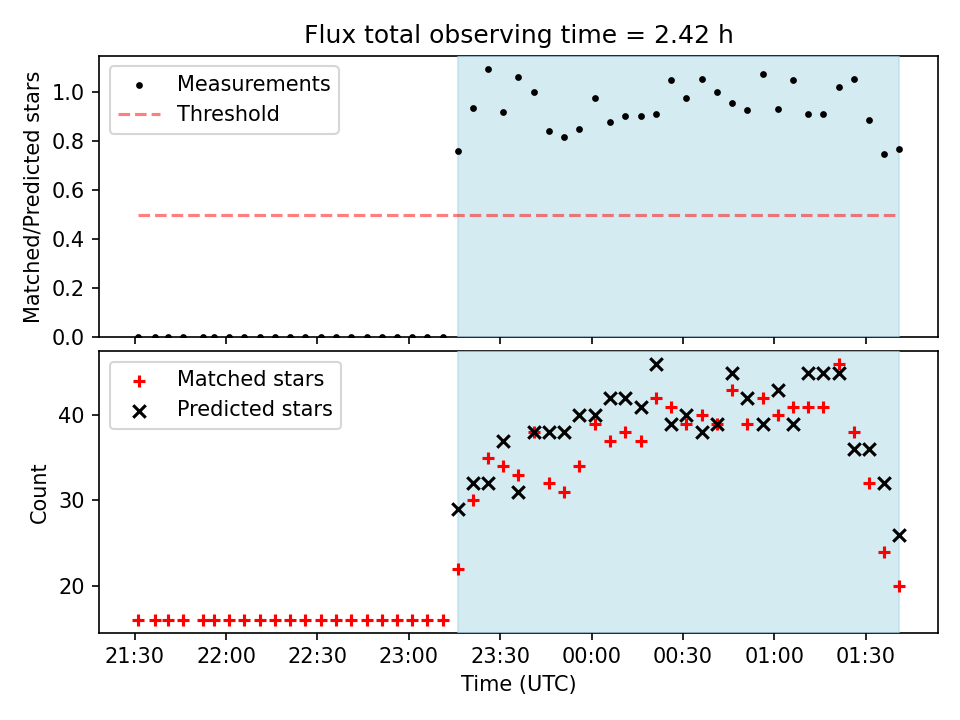 Flux total observing time = 2.42 h

Measurements
Threshold

Matched/Predicted stars

1.0
0.8
0.6
0.4
0.2
0.0

Matched stars
Predicted stars

Count

40
30
20

21:30
22:00
22:30
23:00
23:30
00:00
00:30
01:00
01:30

Time (UTC)